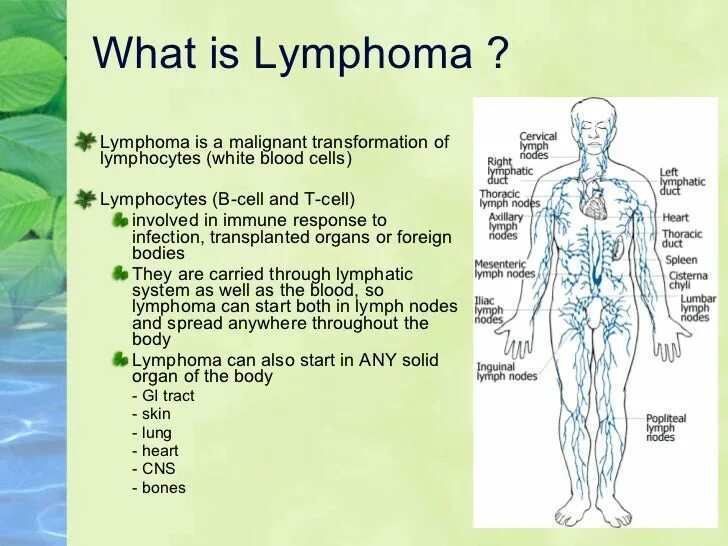 What is Lymphoma ?

Lymphoma is a malignant transformation of lymphocytes (white blood cells)

Lymphocytes (B-cell and T-cell)

involved in immune response to infection, transplanted organs or foreign bodies

They are carried through lymphatic system as well as the blood, so lymphoma can start both in lymph nodes and spread anywhere throughout the body

Lymphoma can also start in ANY solid organ of the body
- GI tract
- skin
- lung
- heart
- CNS
- bones

Cervical lymph nodes
Right lymphatic duct
Thoracic lymph nodes
Axillary lymph nodes
Mesenteric lymph nodes
Iliac lymph nodes
Inguinal lymph nodes
Left lymphatic duct
Heart
Thoracic duct
Spleen
Cisterna chyli
Lumbar lymph nodes
Popliteal lymph nodes